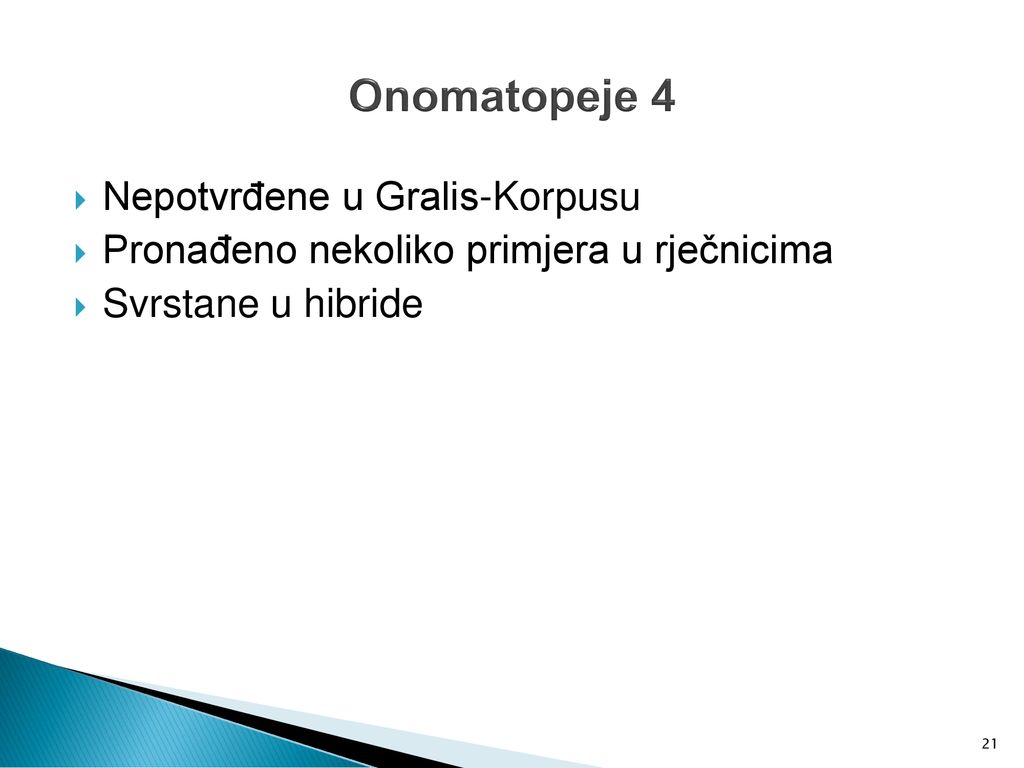 Onomatopeje 4

Nepotvrđene u Gralis-Korpusu
Pronađeno nekoliko primjera u rječnicima
Svrstane u hibride

21